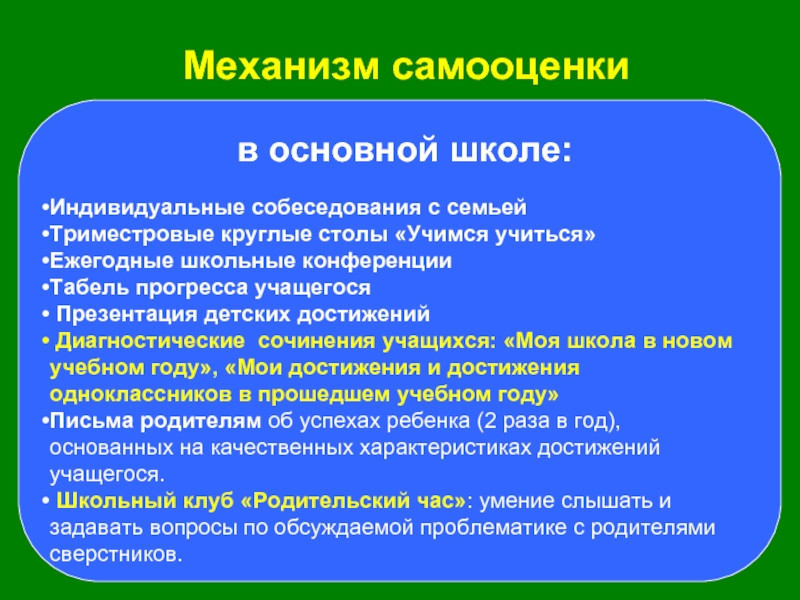 Механизм самооценки

в основной школе:

•Индивидуальные собеседования с семьей
•Триместровые круглые столы «Учимся учиться»
•Ежегодные школьные конференции
•Табель прогресса учащегося
• Презентация детских достижений
• Диагностические сочинения учащихся: «Моя школа в новом учебном году», «Мои достижения и достижения одноклассников в прошедшем учебном году»
•Письма родителям об успехах ребенка (2 раза в год), основанных на качественных характеристиках достижений учащегося.
• Школьный клуб «Родительский час»: умение слышать и задавать вопросы по обсуждаемой проблематике с родителями сверстников.